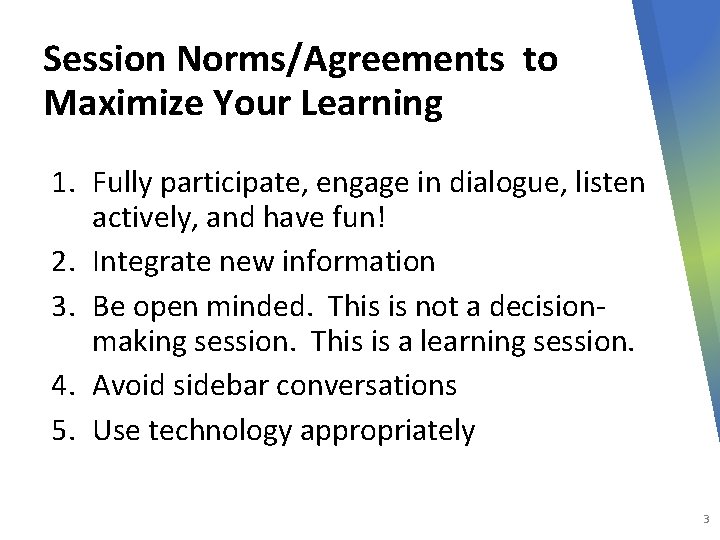 Session Norms/Agreements to Maximize Your Learning

1. Fully participate, engage in dialogue, listen actively, and have fun!
2. Integrate new information
3. Be open minded. This is not a decision-making session. This is a learning session.
4. Avoid sidebar conversations
5. Use technology appropriately

3